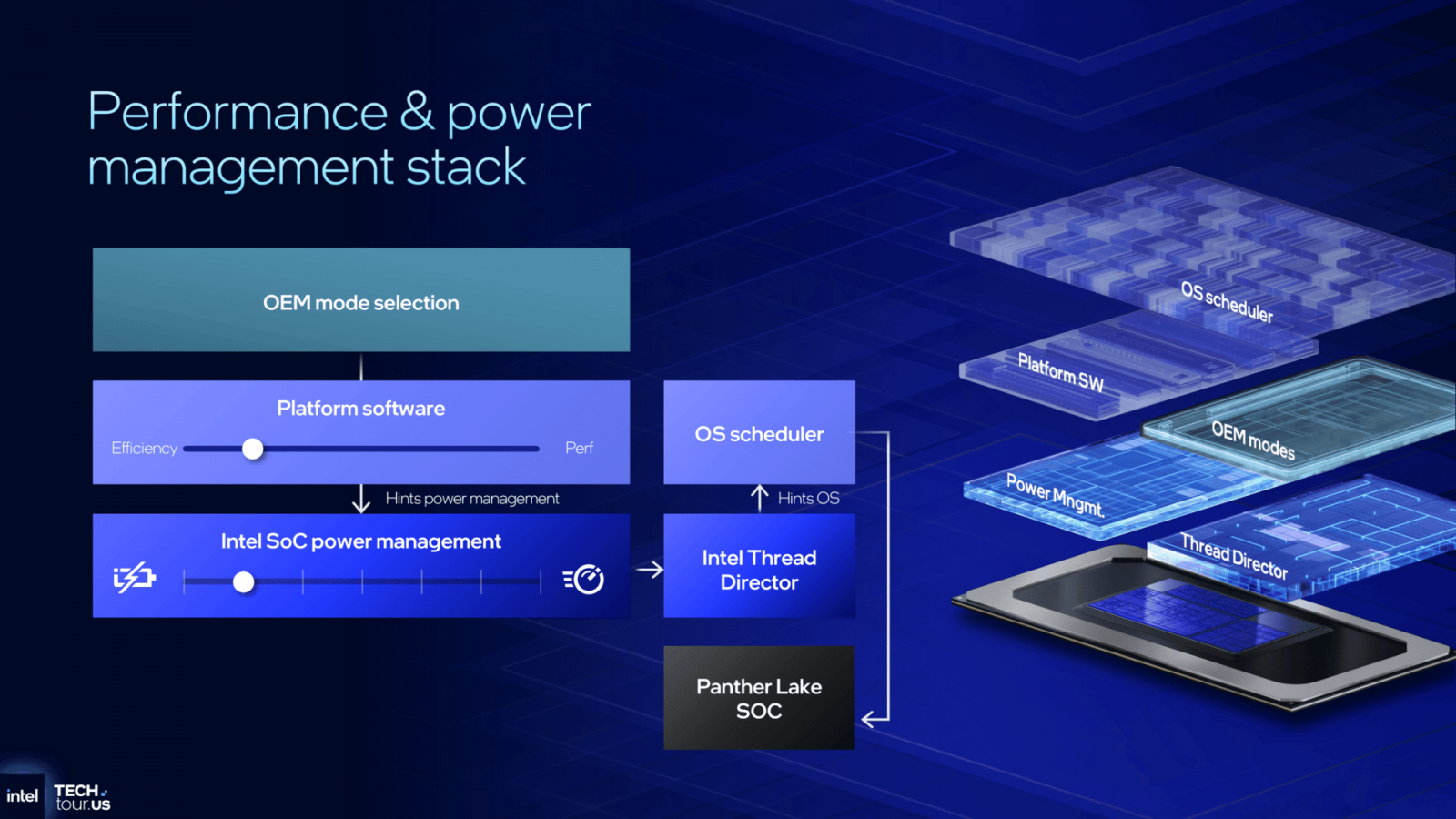 Performance & power management stack

OEM mode selection

Platform software

Efficiency

Perf

Hints power management

Intel SoC power management

OS scheduler

Hints OS

Intel Thread Director

Panther Lake SOC

OS scheduler

Platform SW

OEM modes

Power Mngmt.

Thread Director

intel TECH tour.US